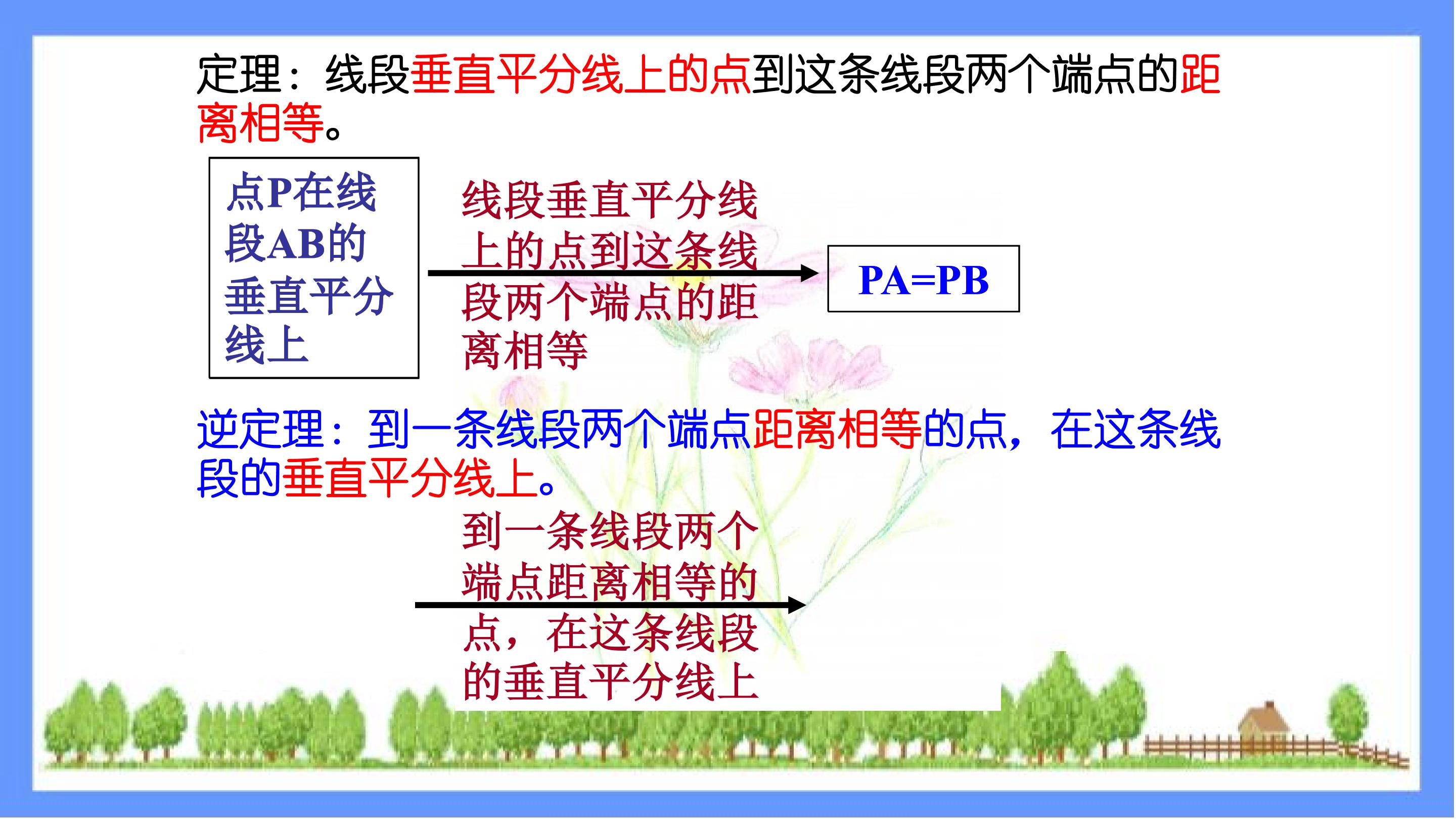 定理：线段垂直平分线上的点到这条线段两个端点的距离相等。

点P在线段AB的垂直平分线上

线段垂直平分线上的点到这条线段两个端点的距离相等

PA=PB

逆定理：到一条线段两个端点距离相等的点，在这条线段的垂直平分线上。

到一条线段两个端点距离相等的点，在这条线段的垂直平分线上